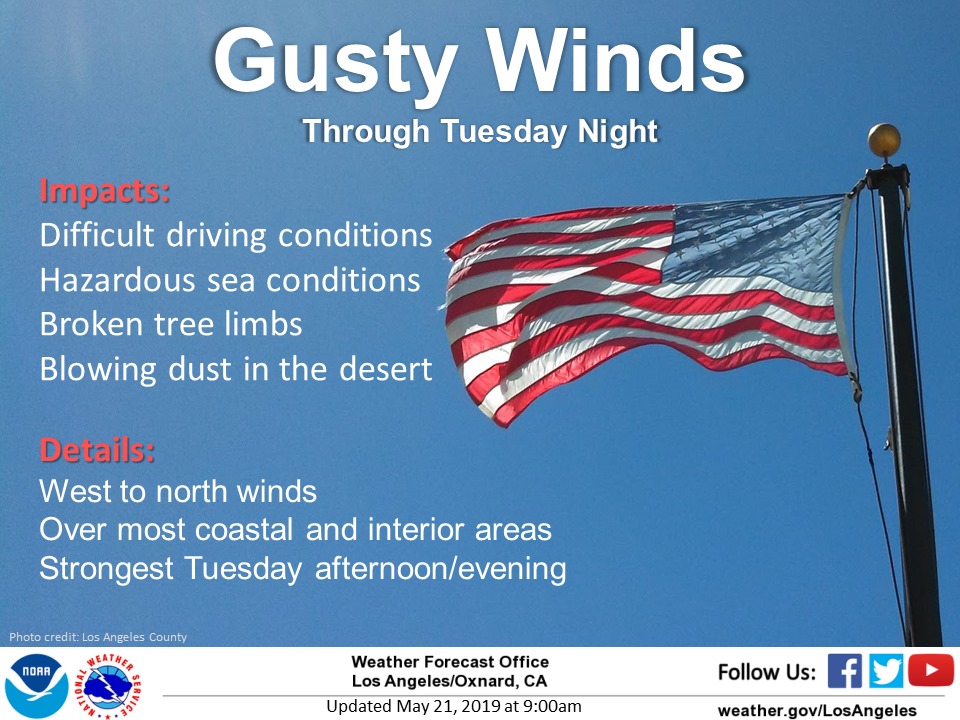 Gusty Winds
Through Tuesday Night

Impacts:
Difficult driving conditions
Hazardous sea conditions
Broken tree limbs
Blowing dust in the desert

Details:
West to north winds
Over most coastal and interior areas
Strongest Tuesday afternoon/evening

Photo credit: Los Angeles County

NOAA
NATIONAL WEATHER SERVICE

Weather Forecast Office
Los Angeles/Oxnard, CA
Updated May 21, 2019 at 9:00am

Follow Us:
weather.gov/LosAngeles